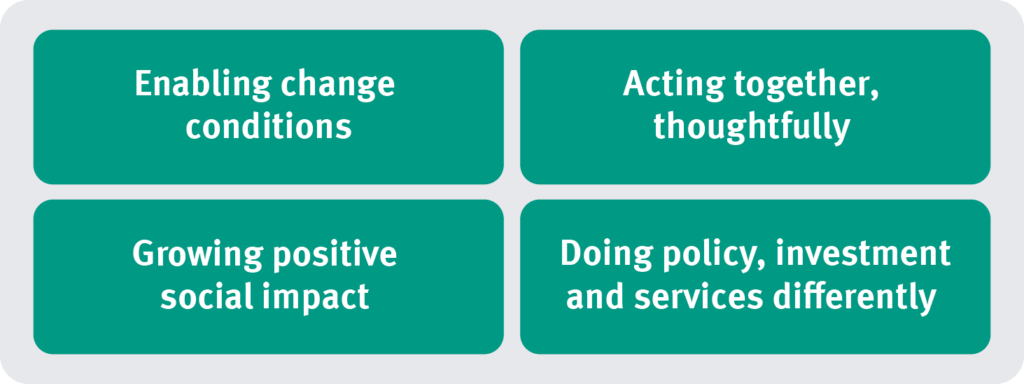 Enabling change conditions

Acting together, thoughtfully

Growing positive social impact

Doing policy, investment and services differently